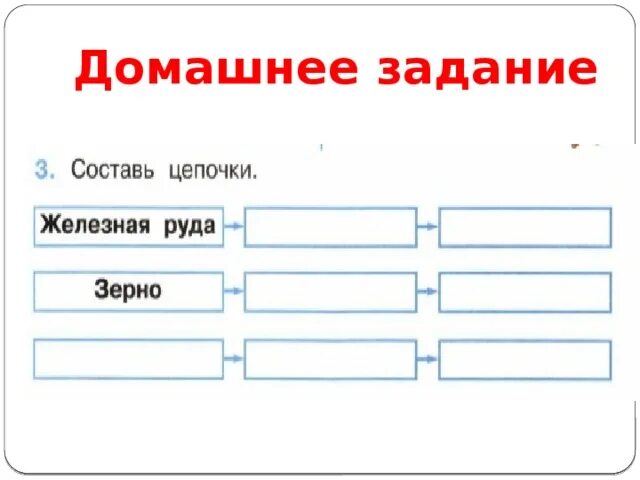 Домашнее задание

3. Составь цепочки.

Железная руда

Зерно